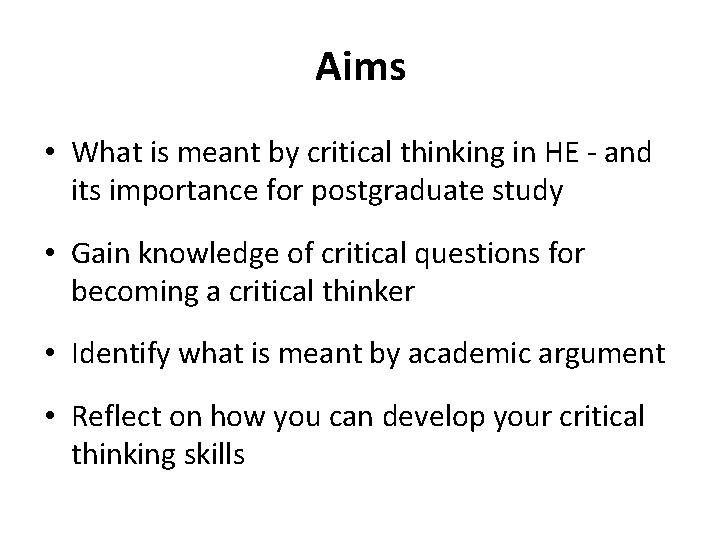 Aims

• What is meant by critical thinking in HE - and its importance for postgraduate study

• Gain knowledge of critical questions for becoming a critical thinker

• Identify what is meant by academic argument

• Reflect on how you can develop your critical thinking skills